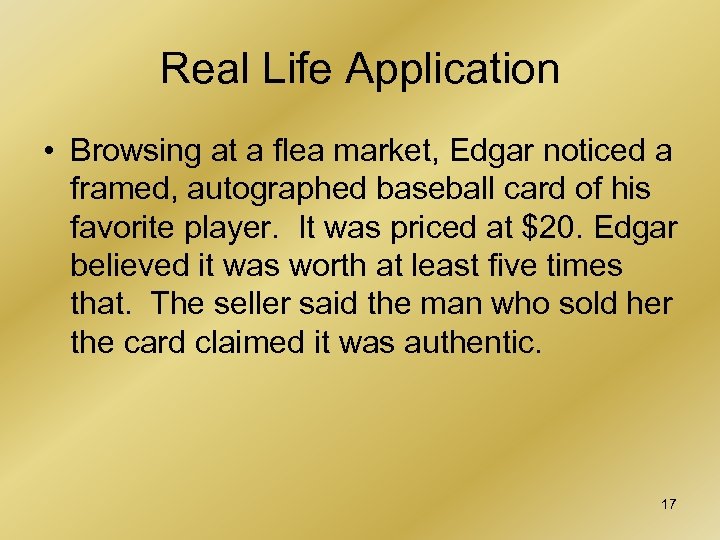 Real Life Application

• Browsing at a flea market, Edgar noticed a framed, autographed baseball card of his favorite player.  It was priced at \$20. Edgar believed it was worth at least five times that.  The seller said the man who sold her the card claimed it was authentic.

17